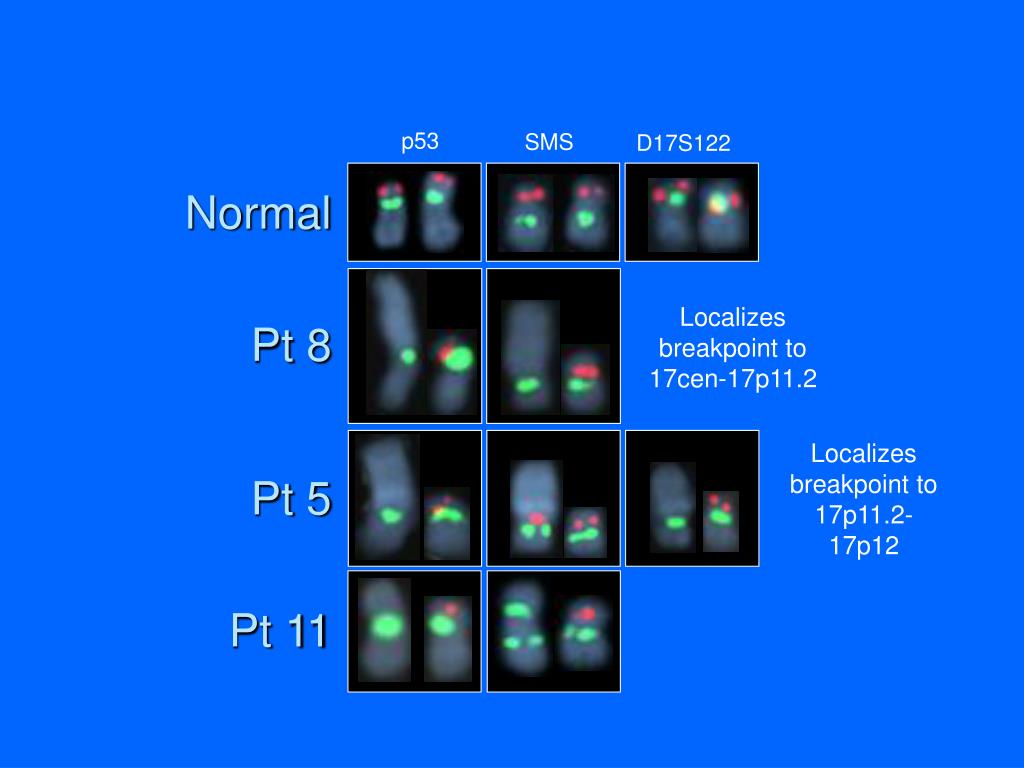 p53 SMS D17S122

Normal

Pt 8

Localizes breakpoint to 17cen-17p11.2

Pt 5

Localizes breakpoint to 17p11.2-17p12

Pt 11